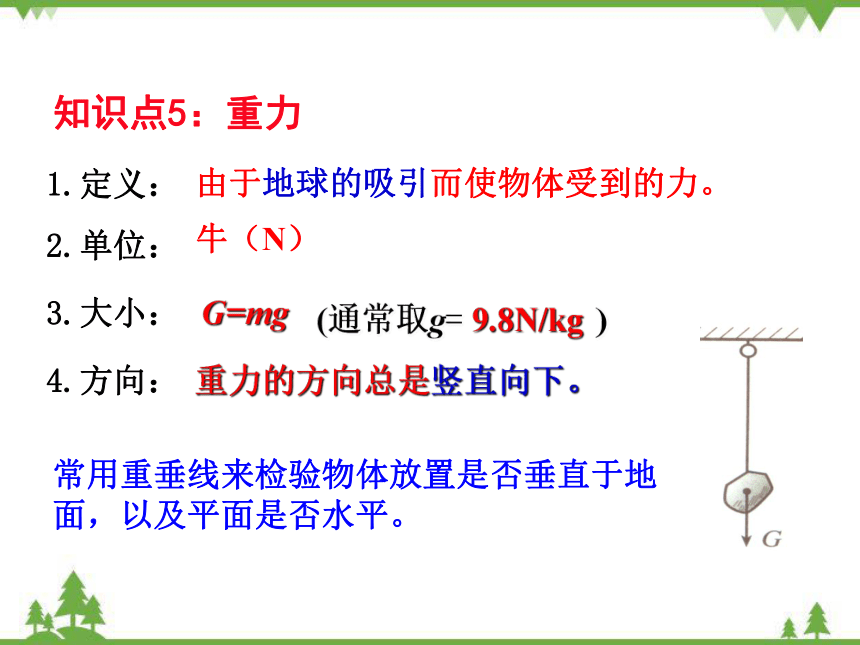 知识点5：重力

1. 定义： 由于地球的吸引而使物体受到的力。

2. 单位： 牛（N）

3. 大小： $G=mg$ (通常取$g$= 9.8N/kg )

4. 方向： 重力的方向总是竖直向下。

常用重垂线来检验物体放置是否垂直于地面，以及平面是否水平。

$G$